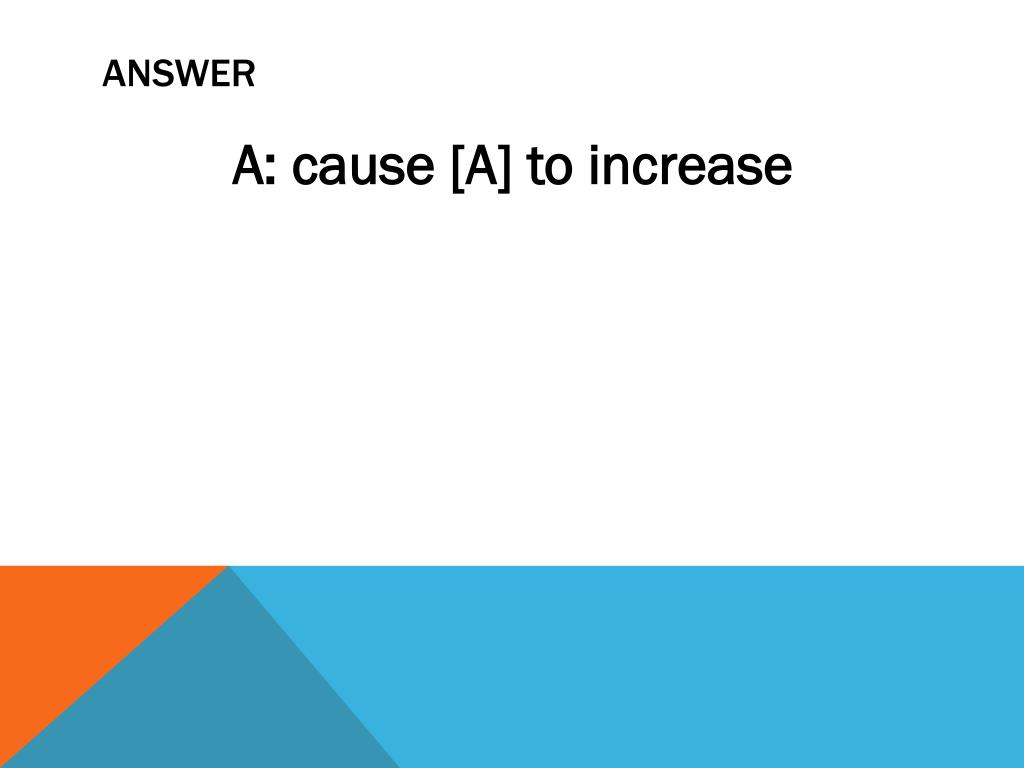 ANSWER

A: cause [A] to increase